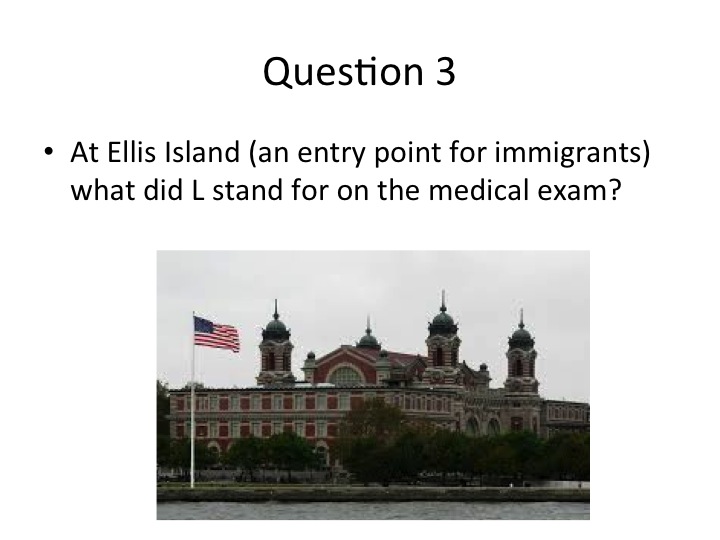 Question 3

• At Ellis Island (an entry point for immigrants) what did L stand for on the medical exam?